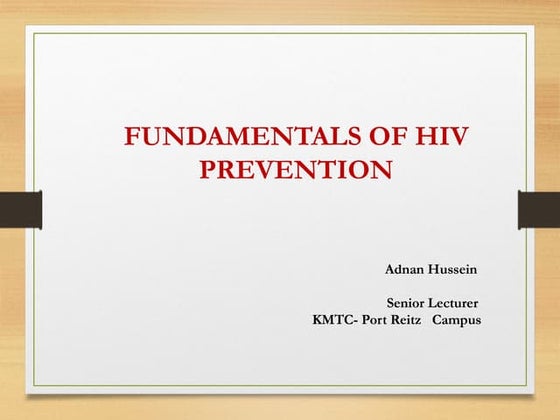 FUNDAMENTALS OF HIV PREVENTION

Adnan Hussein

Senior Lecturer
KMTC- Port Reitz Campus